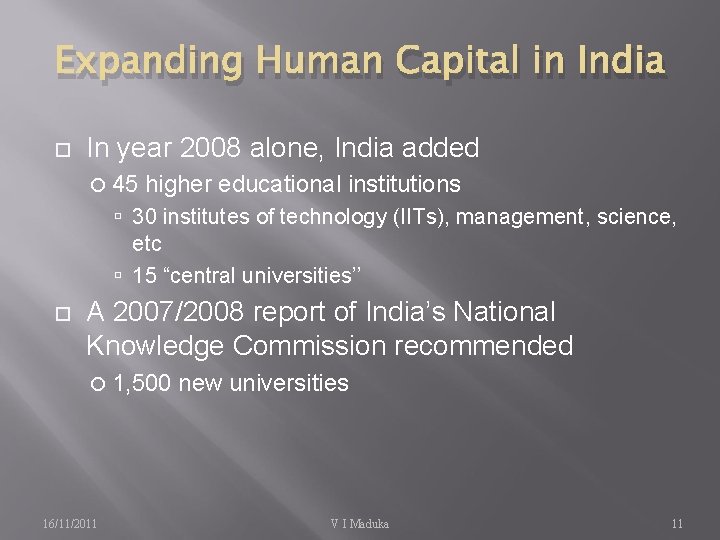 Expanding Human Capital in India

In year 2008 alone, India added

45 higher educational institutions

30 institutes of technology (IITs), management, science, etc

15 “central universities”

A 2007/2008 report of India’s National Knowledge Commission recommended

1,500 new universities

16/11/2011

V I Maduka

11